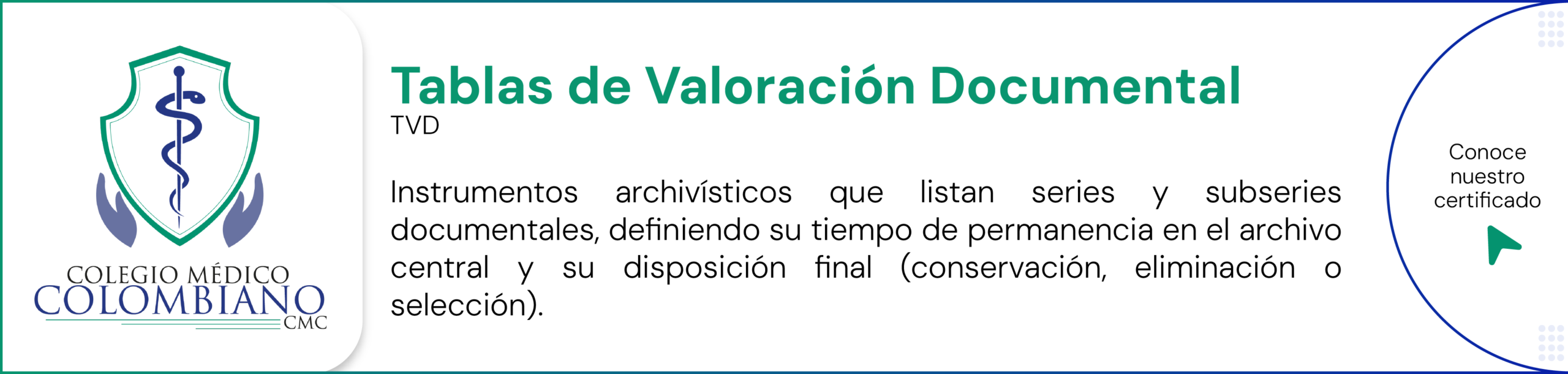 COLEGIO MÉDICO
COLOMBIANO
CMC

Tablas de Valoración Documental
TVD

Instrumentos archivísticos que listan series y subseries documentales, definiendo su tiempo de permanencia en el archivo central y su disposición final (conservación, eliminación o selección).

Conoce nuestro certificado